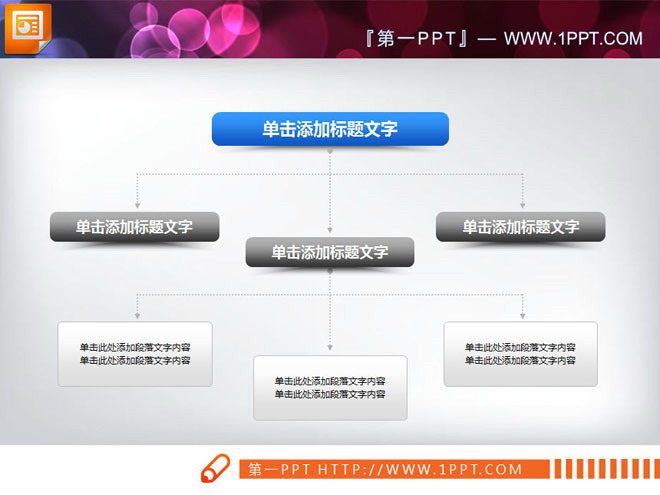 『第一PPT』— WWW.1PPT.COM

单击添加标题文字

单击添加标题文字

单击添加标题文字

单击添加标题文字

单击此处添加段落文字内容
单击此处添加段落文字内容

单击此处添加段落文字内容
单击此处添加段落文字内容

单击此处添加段落文字内容
单击此处添加段落文字内容

第一PPT HTTP://WWW.1PPT.COM